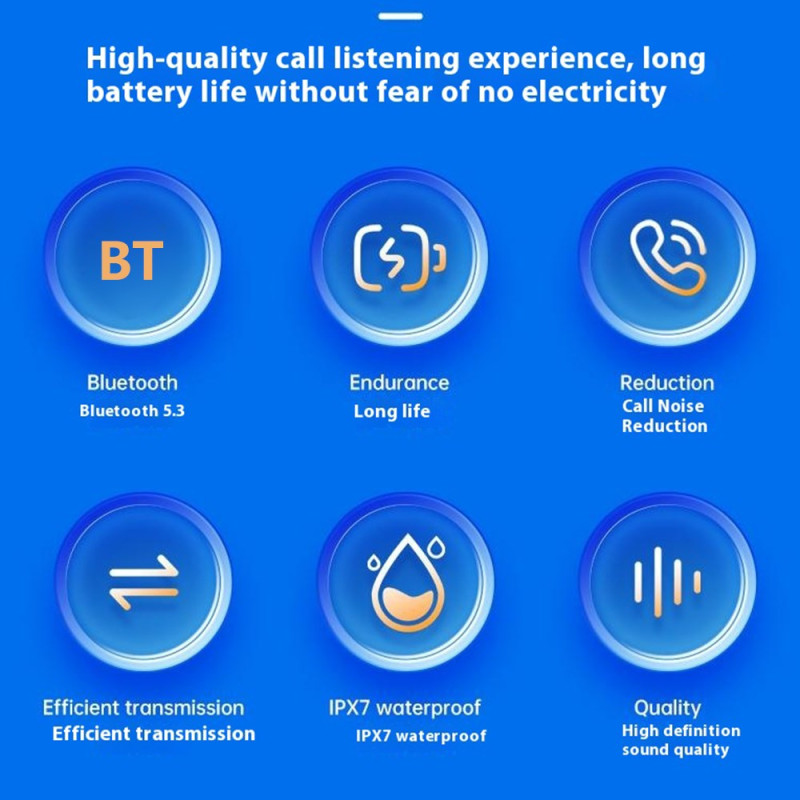 High-quality call listening experience, long battery life without fear of no electricity

BT

Bluetooth
Bluetooth 5.3

Endurance
Long life

Reduction
Call Noise Reduction

Efficient transmission
Efficient transmission

IPX7 waterproof
IPX7 waterproof

Quality
High definition sound quality